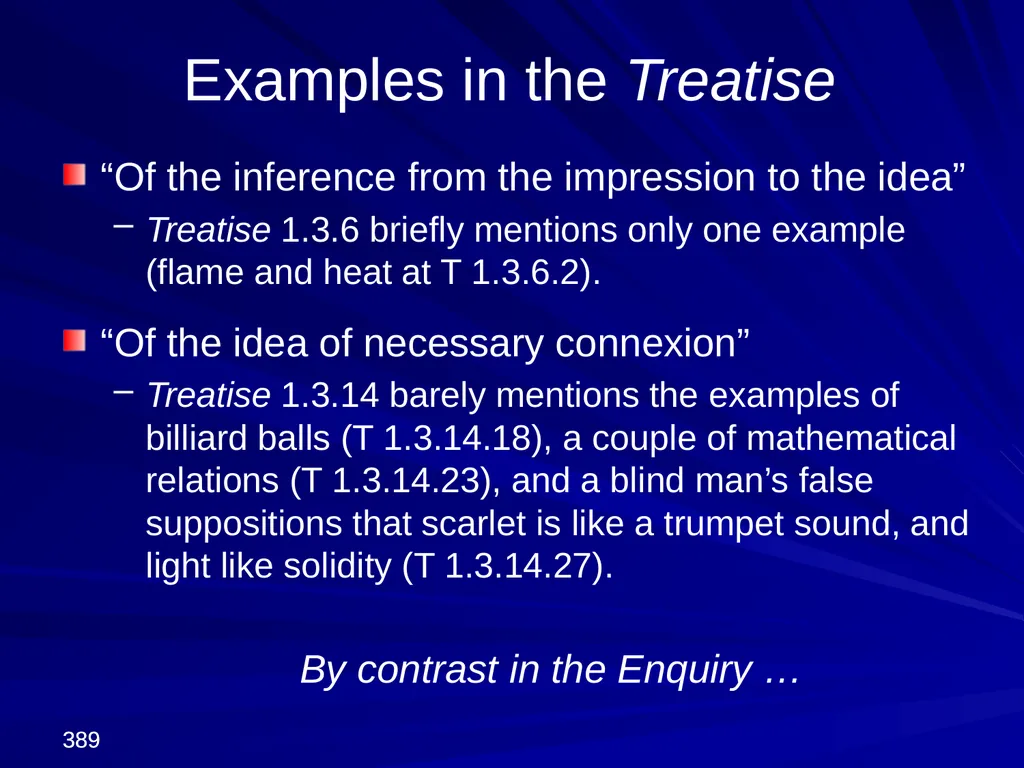 Examples in the Treatise

“Of the inference from the impression to the idea”

– Treatise 1.3.6 briefly mentions only one example (flame and heat at T 1.3.6.2).

“Of the idea of necessary connexion”

– Treatise 1.3.14 barely mentions the examples of billiard balls (T 1.3.14.18), a couple of mathematical relations (T 1.3.14.23), and a blind man’s false suppositions that scarlet is like a trumpet sound, and light like solidity (T 1.3.14.27).

By contrast in the Enquiry …

389